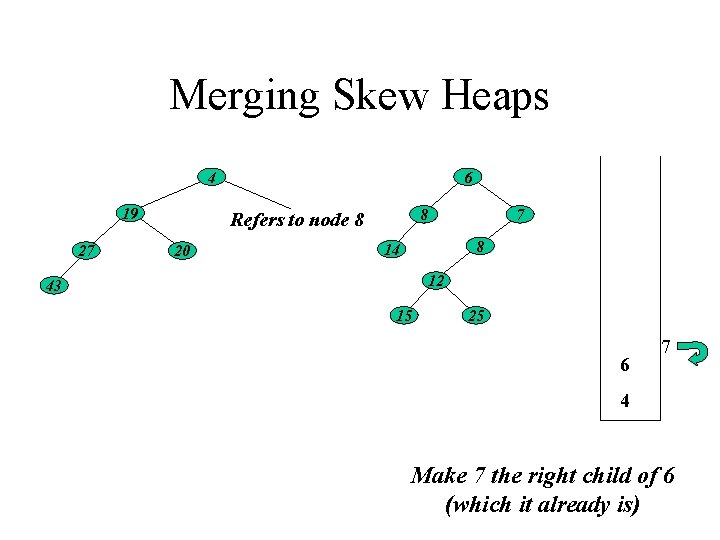 Merging Skew Heaps

4
19
Refers to node 8
27
20
43

6
8
7
14
8
12
15
25

7
6
4

Make 7 the right child of 6 (which it already is)